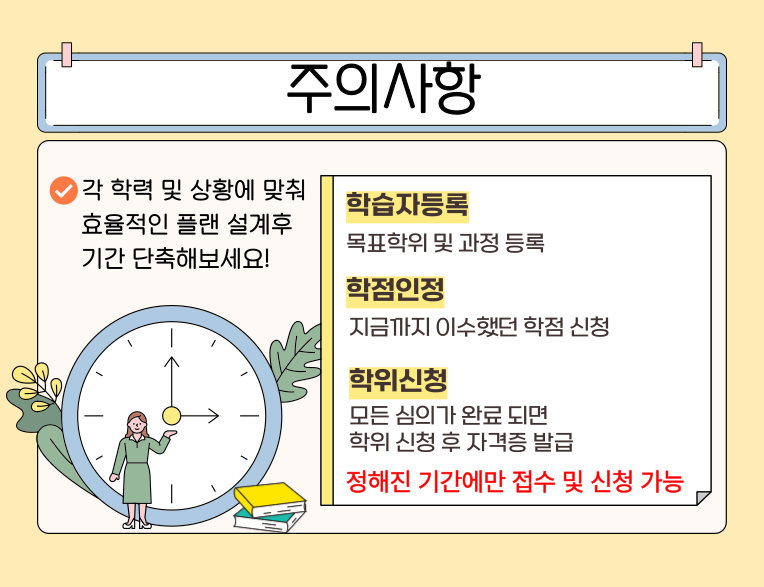 주의사항

각 학력 및 상황에 맞춰 효율적인 플랜 설계후 기간 단축해보세요!

학습자등록

목표학위 및 과정 등록

학점인정

지금까지 이수했던 학점 신청

학위신청

모든 심의가 완료 되면
학위 신청 후 자격증 발급

정해진 기간에만 접수 및 신청 가능